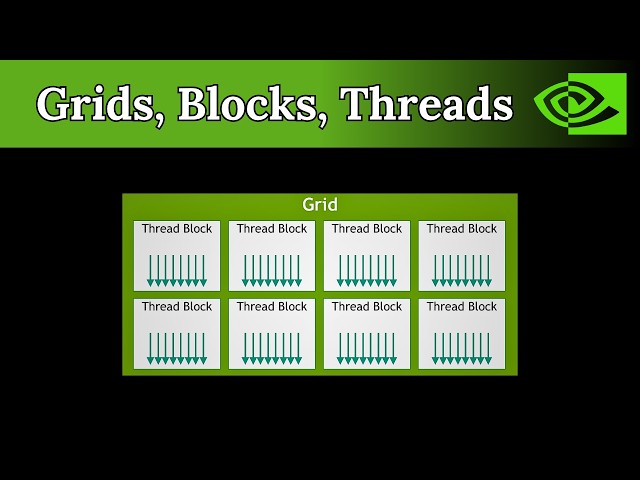 Grids, Blocks, Threads

Grid

Thread Block
Thread Block
Thread Block
Thread Block
Thread Block
Thread Block
Thread Block
Thread Block